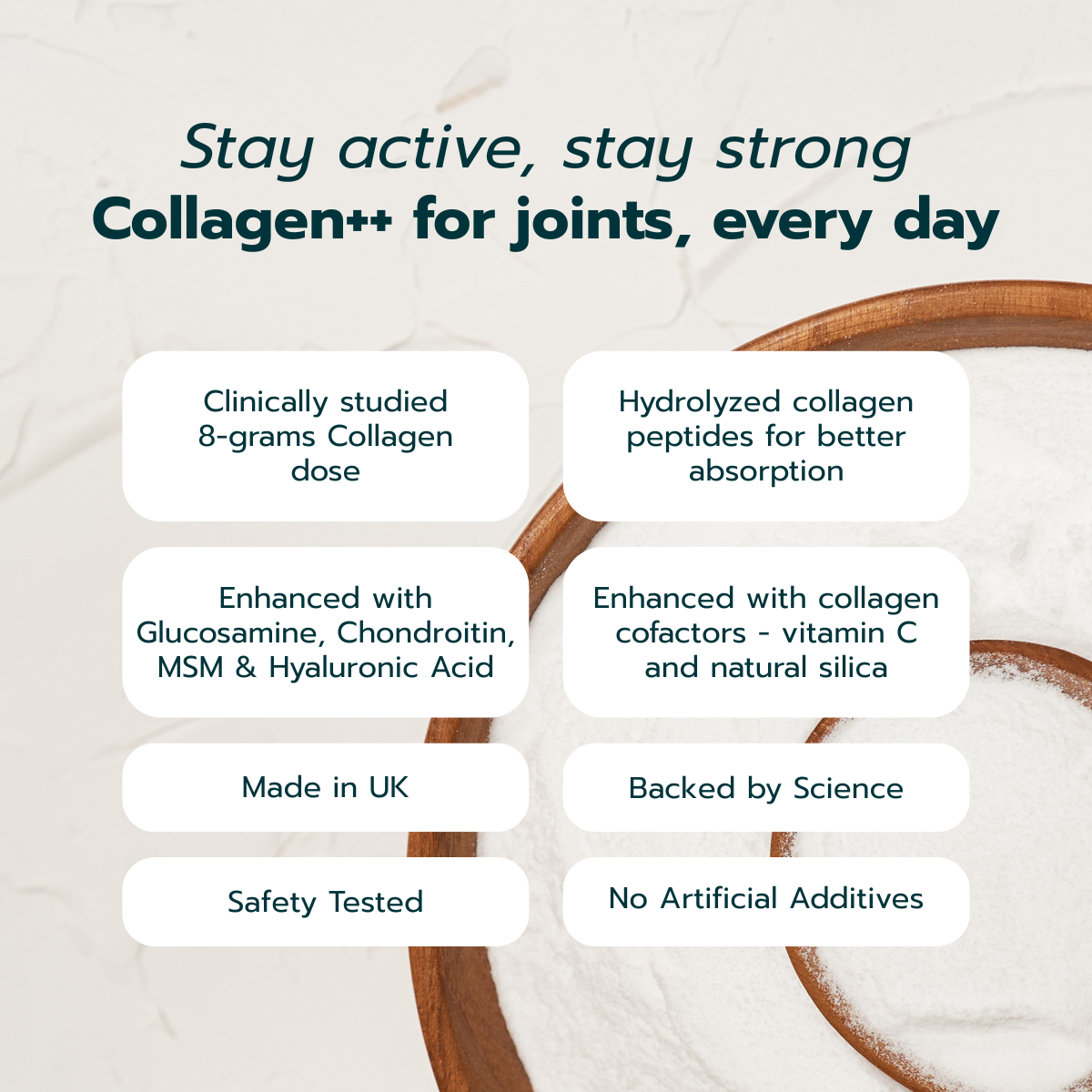 Stay active, stay strong
Collagen++ for joints, every day

Clinically studied 8-grams Collagen dose

Hydrolyzed collagen peptides for better absorption

Enhanced with Glucosamine, Chondroitin, MSM & Hyaluronic Acid

Enhanced with collagen cofactors - vitamin C and natural silica

Made in UK

Backed by Science

Safety Tested

No Artificial Additives